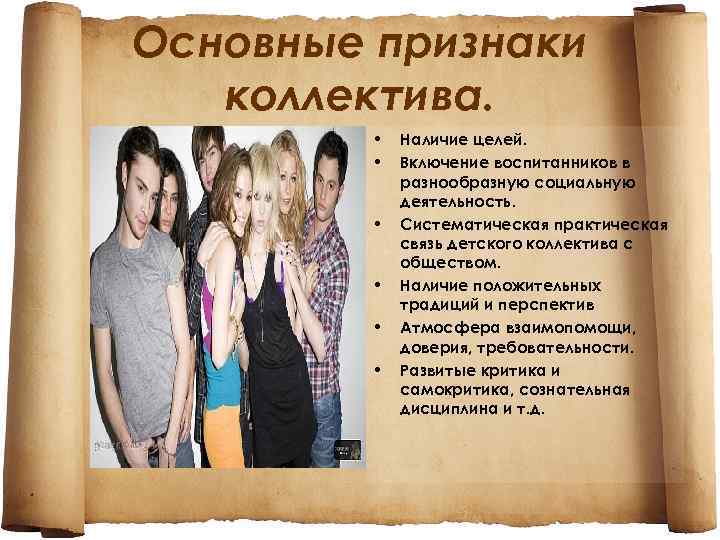 Основные признаки коллектива.

• Наличие целей.
• Включение воспитанников в разнообразную социальную деятельность.
• Систематическая практическая связь детского коллектива с обществом.
• Наличие положительных традиций и перспектив
• Атмосфера взаимопомощи, доверия, требовательности.
• Развитые критика и самокритика, сознательная дисциплина и т.д.